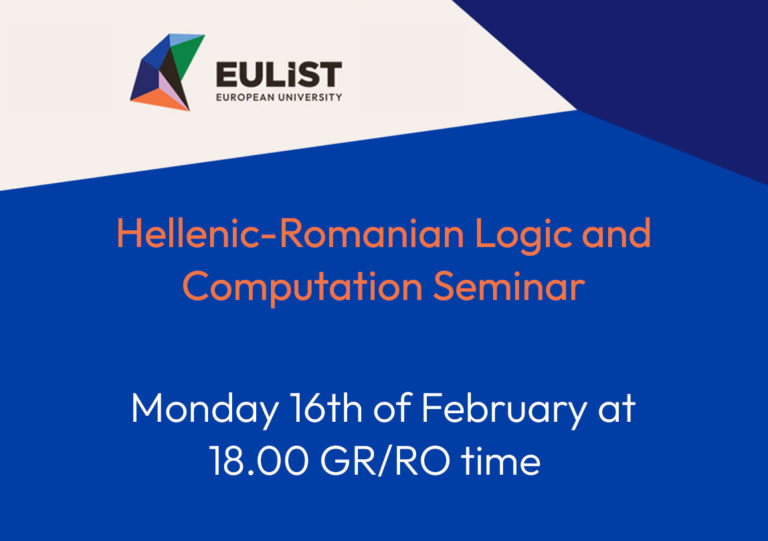 EULiST
EUROPEAN UNIVERSITY

Hellenic-Romanian Logic and Computation Seminar

Monday 16th of February at 18.00 GR/RO time